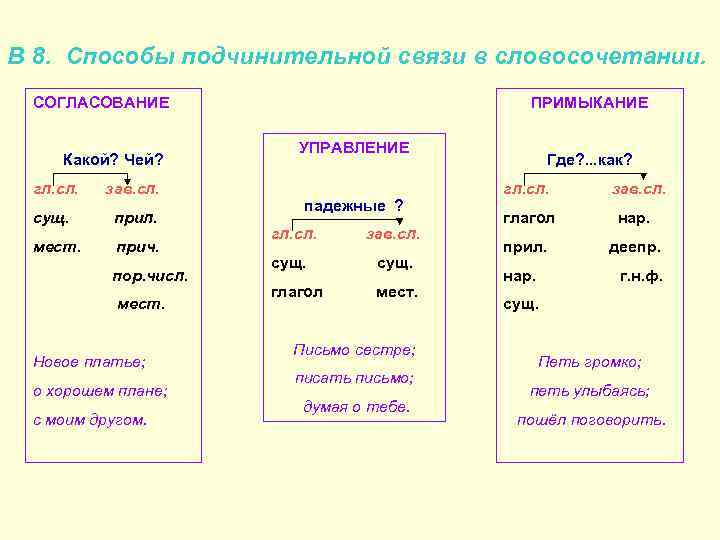 В 8. Способы подчинительной связи в словосочетании.

СОГЛАСОВАНИЕ

Какой? Чей?

гл.сл. зав.сл.

сущ. прил.

мест. прич.

пор.числ.

мест.

Новое платье;

о хорошем плане;

с моим другом.

УПРАВЛЕНИЕ

падежные ?

гл.сл. зав.сл.

сущ. сущ.

глагол мест.

Письмо сестре;

писать письмо;

думая о тебе.

ПРИМЫКАНИЕ

Где?...как?

гл.сл. зав.сл.

глагол нар.

прил. деепр.

нар. г.н.ф.

сущ.

Петь громко;

петь улыбаясь;

пошёл поговорить.